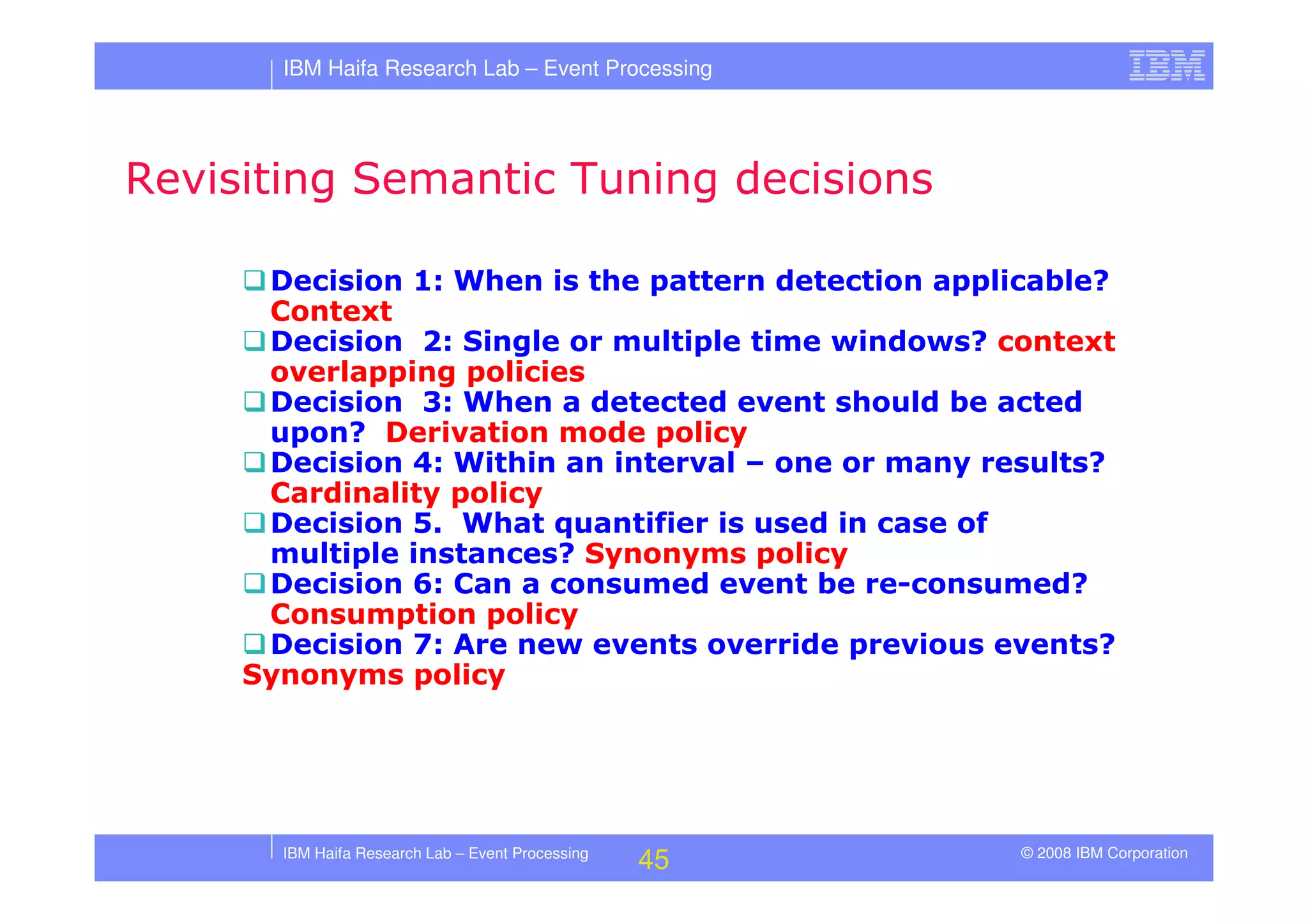 IBM Haifa Research Lab – Event Processing

IBM

Revisiting Semantic Tuning decisions

❑ Decision 1: When is the pattern detection applicable? Context

❑ Decision 2: Single or multiple time windows? context overlapping policies

❑ Decision 3: When a detected event should be acted upon? Derivation mode policy

❑ Decision 4: Within an interval – one or many results? Cardinality policy

❑ Decision 5. What quantifier is used in case of multiple instances? Synonyms policy

❑ Decision 6: Can a consumed event be re-consumed? Consumption policy

❑ Decision 7: Are new events override previous events? Synonyms policy

IBM Haifa Research Lab – Event Processing

45

© 2008 IBM Corporation